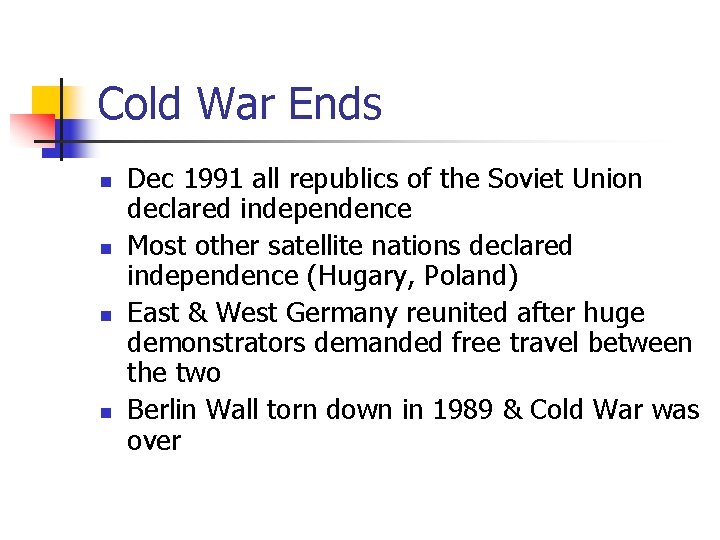 Cold War Ends

- Dec 1991 all republics of the Soviet Union declared independence
- Most other satellite nations declared independence (Hugary, Poland)
- East & West Germany reunited after huge demonstrators demanded free travel between the two
- Berlin Wall torn down in 1989 & Cold War was over